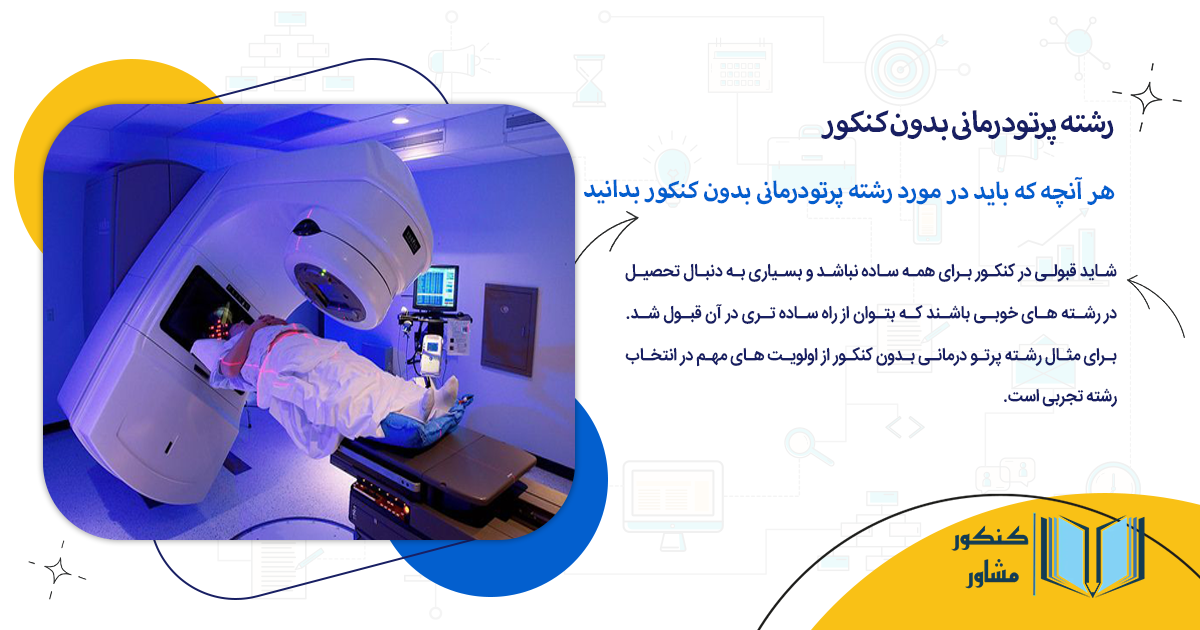 رشته پرتودرمانی بدون کنکور

هر آنچه که باید در مورد رشته پرتودرمانی بدون کنکور بدانید

شاید قبولی در کنکور برای همه ساده نباشد و بسیاری به دنبال تحصیل در رشته های خوبی باشند که بتوان از راه ساده تری در آن قبول شد. برای مثال رشته پرتو درمانی بدون کنکور از اولویت های مهم در انتخاب رشته تجربی است.

کنکور
مشاور